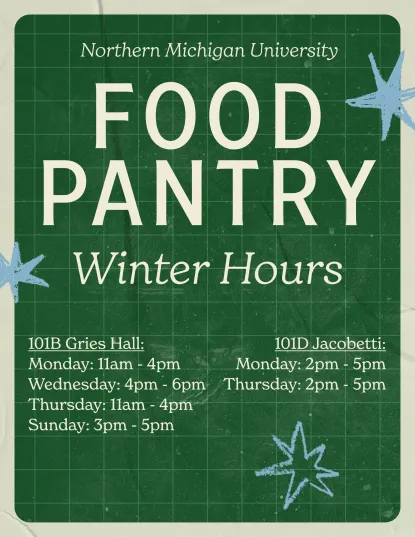 Northern Michigan University

FOOD PANTRY

Winter Hours

101B Gries Hall:
Monday: 11am - 4pm
Wednesday: 4pm - 6pm
Thursday: 11am - 4pm
Sunday: 3pm - 5pm

101D Jacobetti:
Monday: 2pm - 5pm
Thursday: 2pm - 5pm